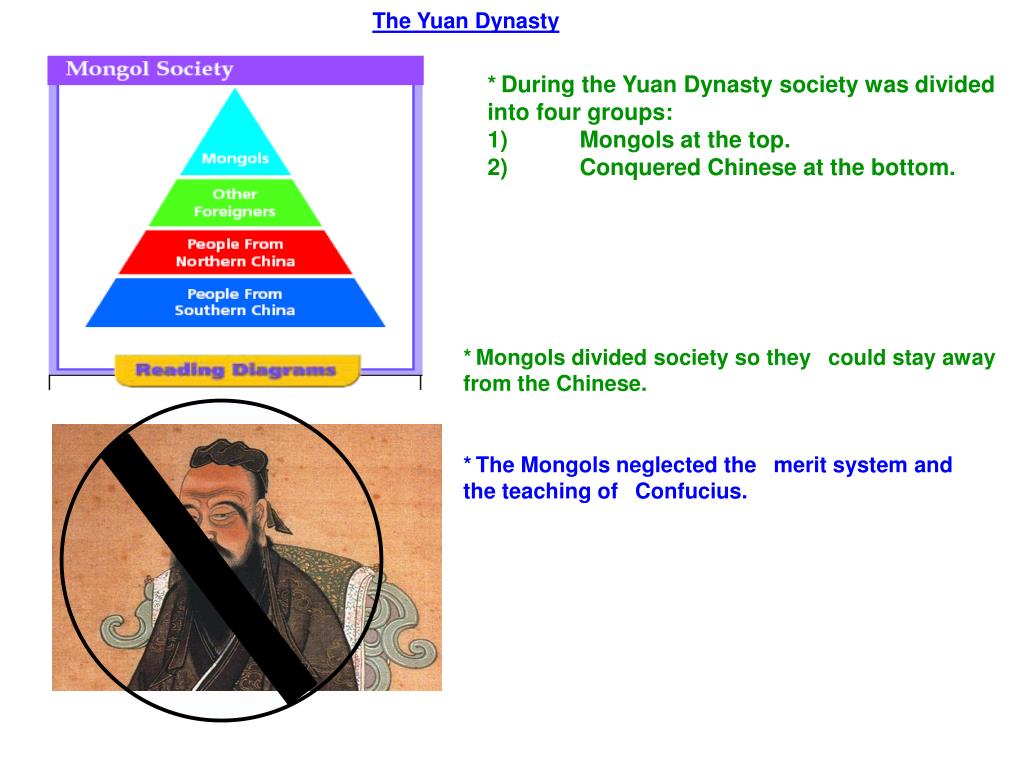 The Yuan Dynasty

Mongol Society

Mongols

Other Foreigners

People From Northern China

People From Southern China

Reading Diagrams

* During the Yuan Dynasty society was divided into four groups:
1) Mongols at the top.
2) Conquered Chinese at the bottom.

* Mongols divided society so they could stay away from the Chinese.

* The Mongols neglected the merit system and the teaching of Confucius.